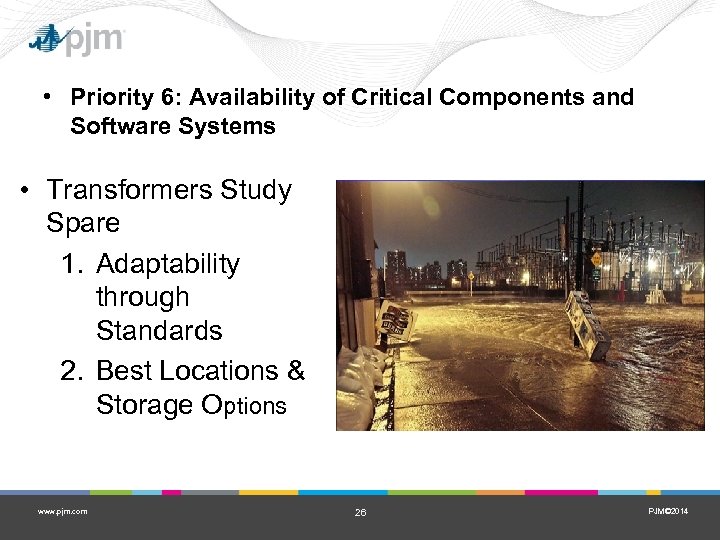 pjm

• Priority 6: Availability of Critical Components and Software Systems

• Transformers Study Spare
1. Adaptability through Standards
2. Best Locations & Storage Options

www.pjm.com

26

PJM©2014